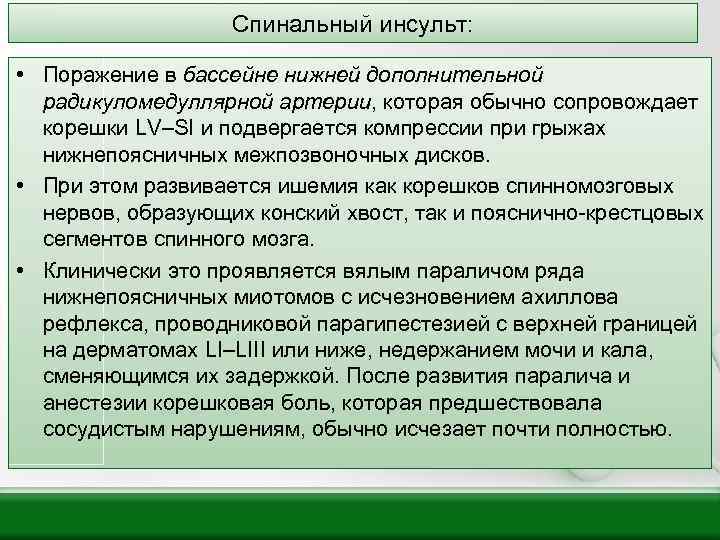 Спинальный инсульт:

• Поражение в бассейне нижней дополнительной радикуломедуллярной артерии, которая обычно сопровождает корешки LV–SI и подвергается компрессии при грыжах нижнепоясничных межпозвоночных дисков.

• При этом развивается ишемия как корешков спинномозговых нервов, образующих конский хвост, так и пояснично-крестцовых сегментов спинного мозга.

• Клинически это проявляется вялым параличом ряда нижнепоясничных миотомов с исчезновением ахиллова рефлекса, проводниковой парагипестезией с верхней границей на дерматомах LI–LIII или ниже, недержанием мочи и кала, сменяющимся их задержкой. После развития паралича и анестезии корешковая боль, которая предшествовала сосудистым нарушениям, обычно исчезает почти полностью.